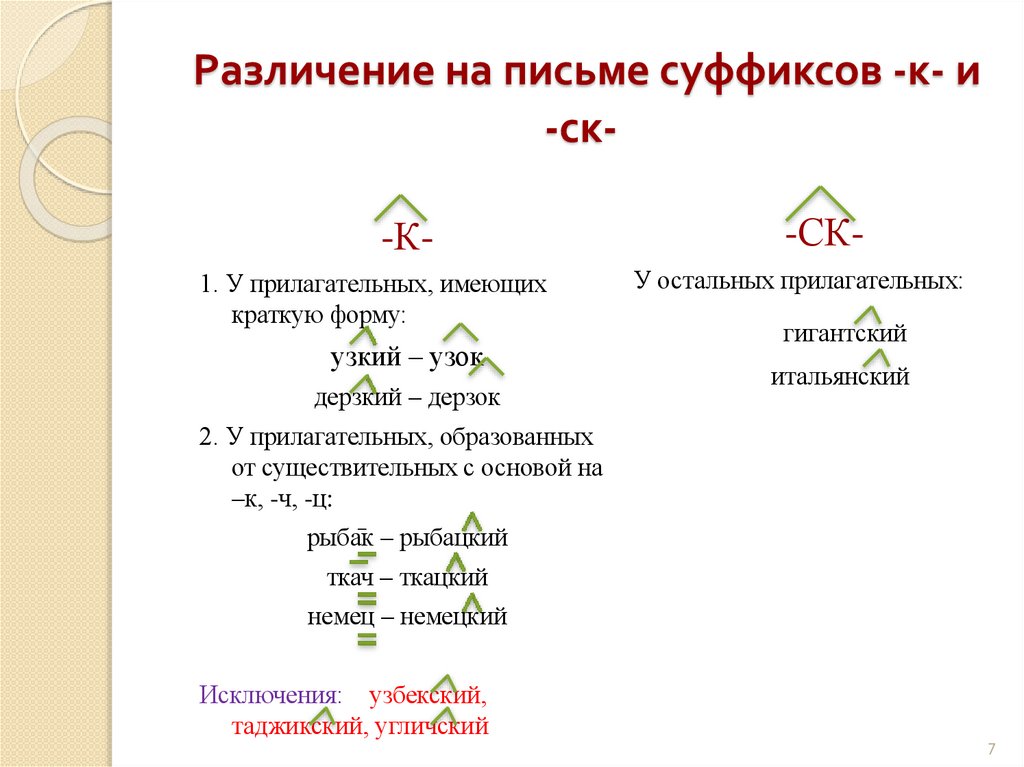 Различение на письме суффиксов -к- и -ск-

-К-

1. У прилагательных, имеющих краткую форму:

узкий – узок

дерзкий – дерзок

2. У прилагательных, образованных от существительных с основой на –к, -ч, -ц:

рыбак – рыбацкий

ткач – ткацкий

немец – немецкий

Исключения: узбекский, таджикский, угличский

-СК-

У остальных прилагательных:

гигантский

итальянский

7